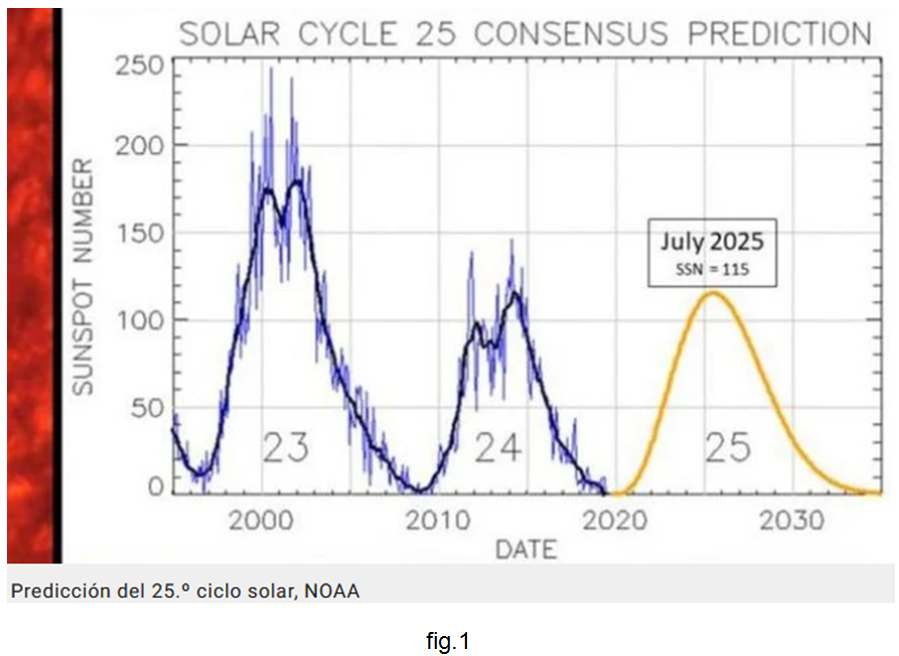 SOLAR CYCLE 25 CONSENSUS PREDICTION

SUNSPOT NUMBER

250
200
150
100
50
0

July 2025
SSN = 115

23
24
25

2000
2010
2020
2030

DATE

Predicción del 25.º ciclo solar, NOAA

fig.1